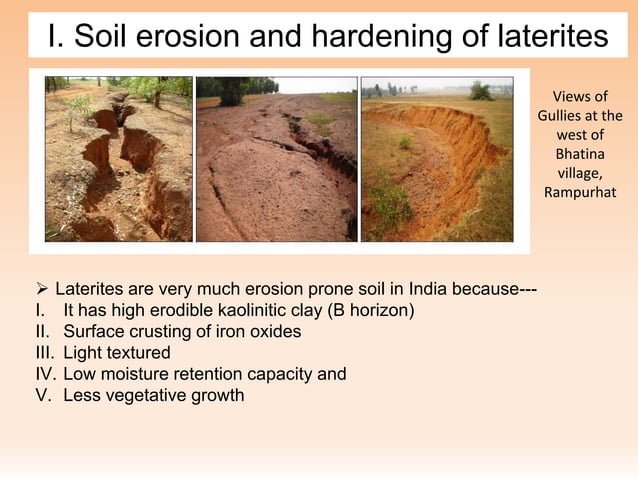 I. Soil erosion and hardening of laterites

Views of Gullies at the west of Bhatina village, Rampurhat

➢ Laterites are very much erosion prone soil in India because---
I. It has high erodible kaolinitic clay (B horizon)
II. Surface crusting of iron oxides
III. Light textured
IV. Low moisture retention capacity and
V. Less vegetative growth